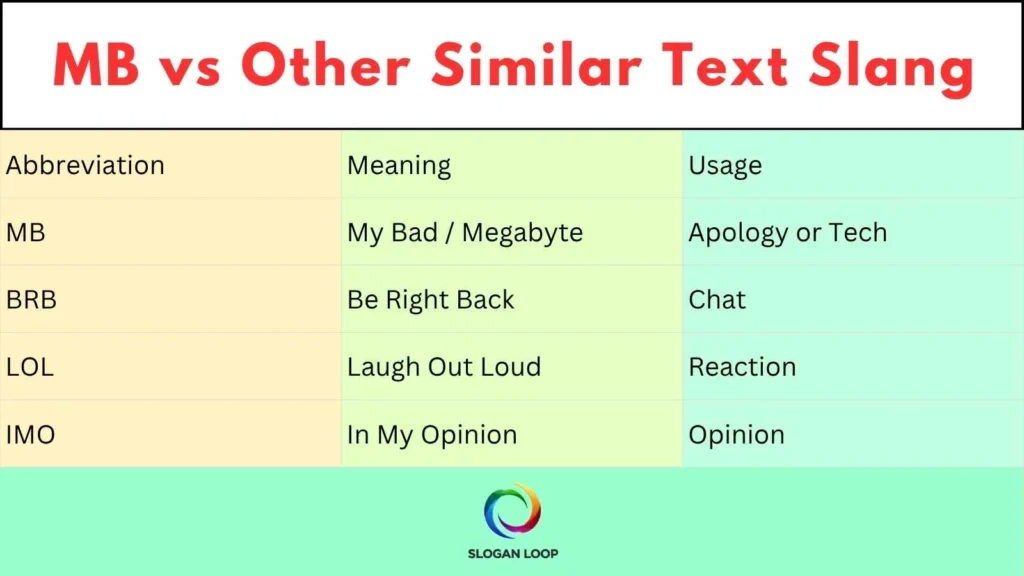 MB vs Other Similar Text Slang

| Abbreviation | Meaning | Usage |
|---|---|---|
| MB | My Bad / Megabyte | Apology or Tech |
| BRB | Be Right Back | Chat |
| LOL | Laugh Out Loud | Reaction |
| IMO | In My Opinion | Opinion |

SLOGAN LOOP